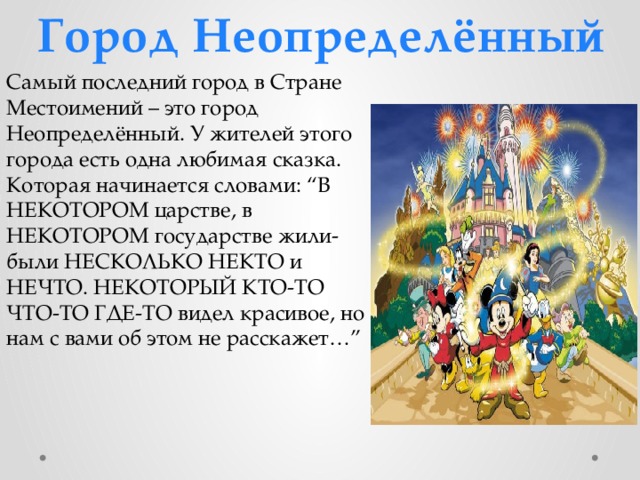 Город Неопределённый

Самый последний город в Стране Местоимений – это город Неопределённый. У жителей этого города есть одна любимая сказка. Которая начинается словами: “В НЕКОТОРОМ царстве, в НЕКОТОРОМ государстве жили-были НЕСКОЛЬКО НЕКТО и НЕЧТО. НЕКОТОРЫЙ КТО-ТО ЧТО-ТО ГДЕ-ТО видел красивое, но нам с вами об этом не расскажет…”